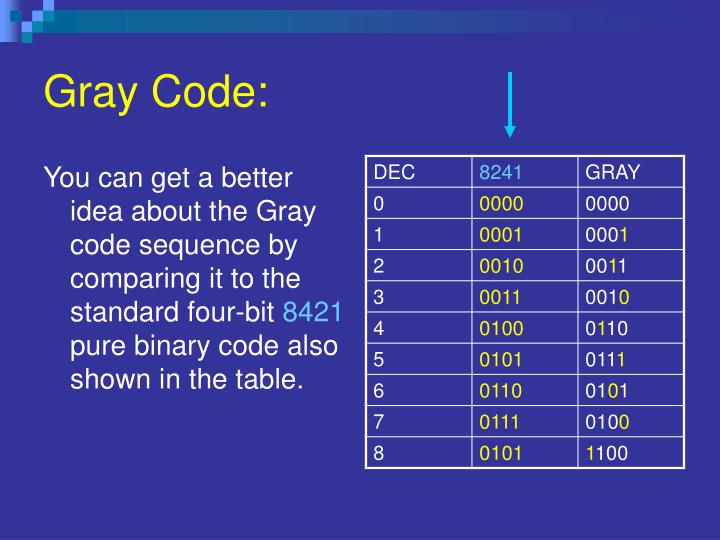 Gray Code:

You can get a better idea about the Gray code sequence by comparing it to the standard four-bit 8421 pure binary code also shown in the table.

| DEC | 8241 | GRAY |
|---|---|---|
| 0 | 0000 | 0000 |
| 1 | 0001 | 0001 |
| 2 | 0010 | 0011 |
| 3 | 0011 | 0010 |
| 4 | 0100 | 0110 |
| 5 | 0101 | 0111 |
| 6 | 0110 | 0101 |
| 7 | 0111 | 0100 |
| 8 | 0101 | 1100 |